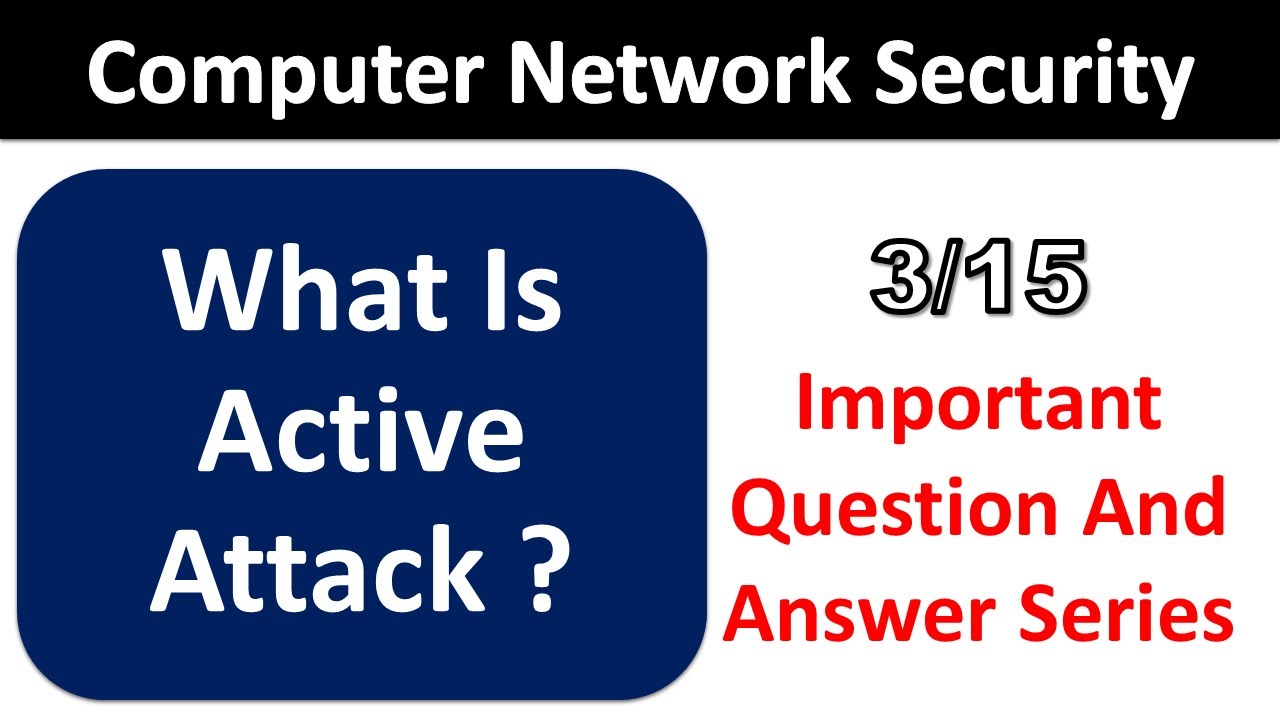 Computer Network Security

What Is Active Attack ?

3/15

Important Question And Answer Series